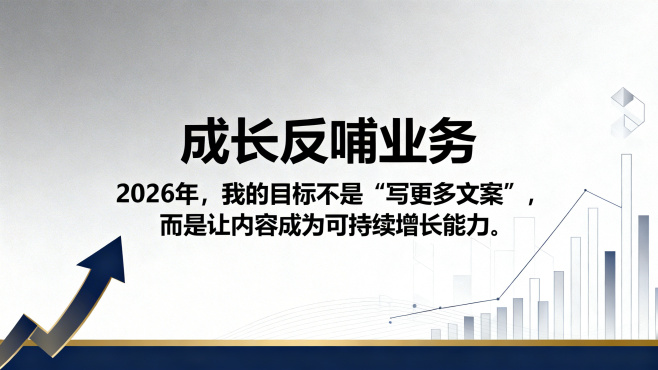 成长反哺业务

2026年，我的目标不是“写更多文案”，而是让内容成为可持续增长能力。